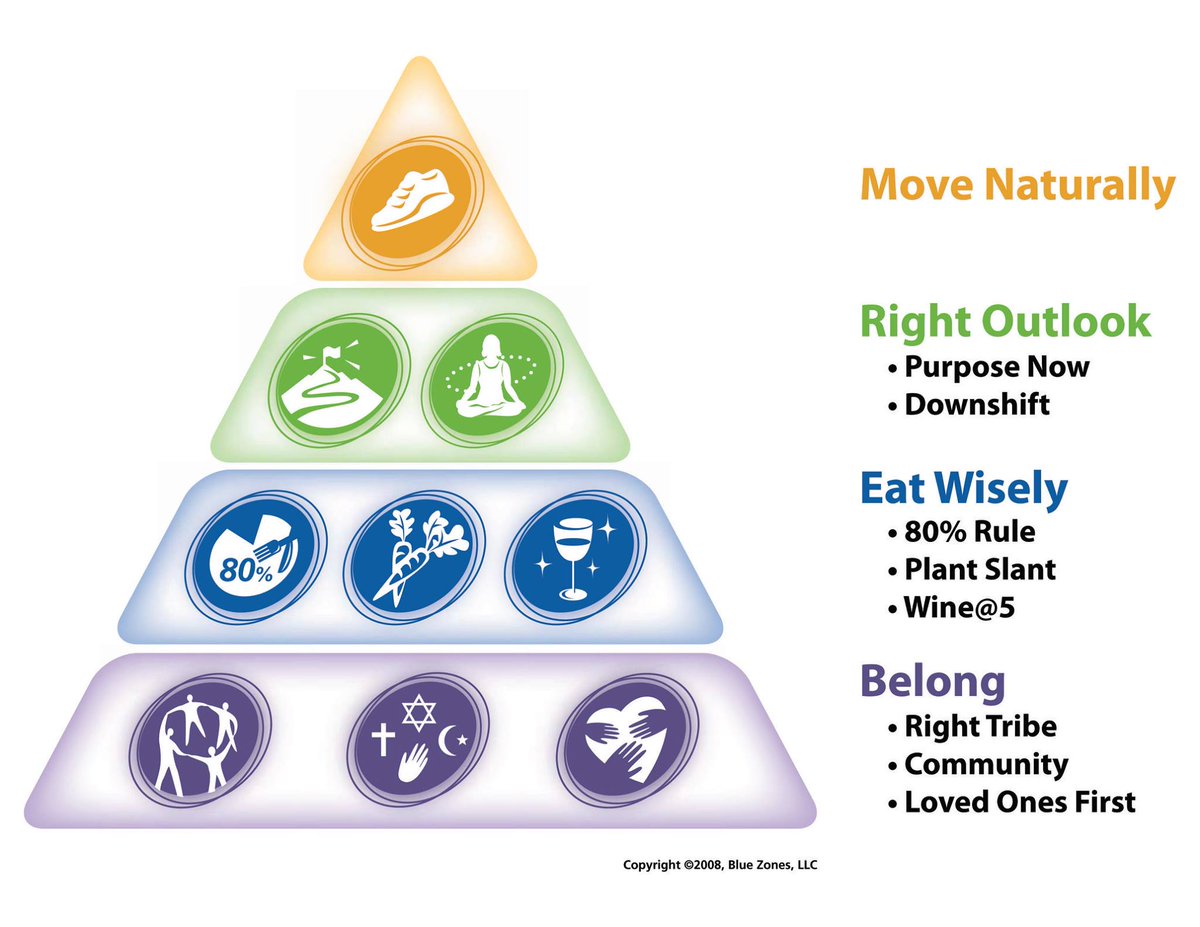 80%

Move Naturally

Right Outlook
• Purpose Now
• Downshift

Eat Wisely
• 80% Rule
• Plant Slant
• Wine@5

Belong
• Right Tribe
• Community
• Loved Ones First

Copyright ©2008, Blue Zones, LLC